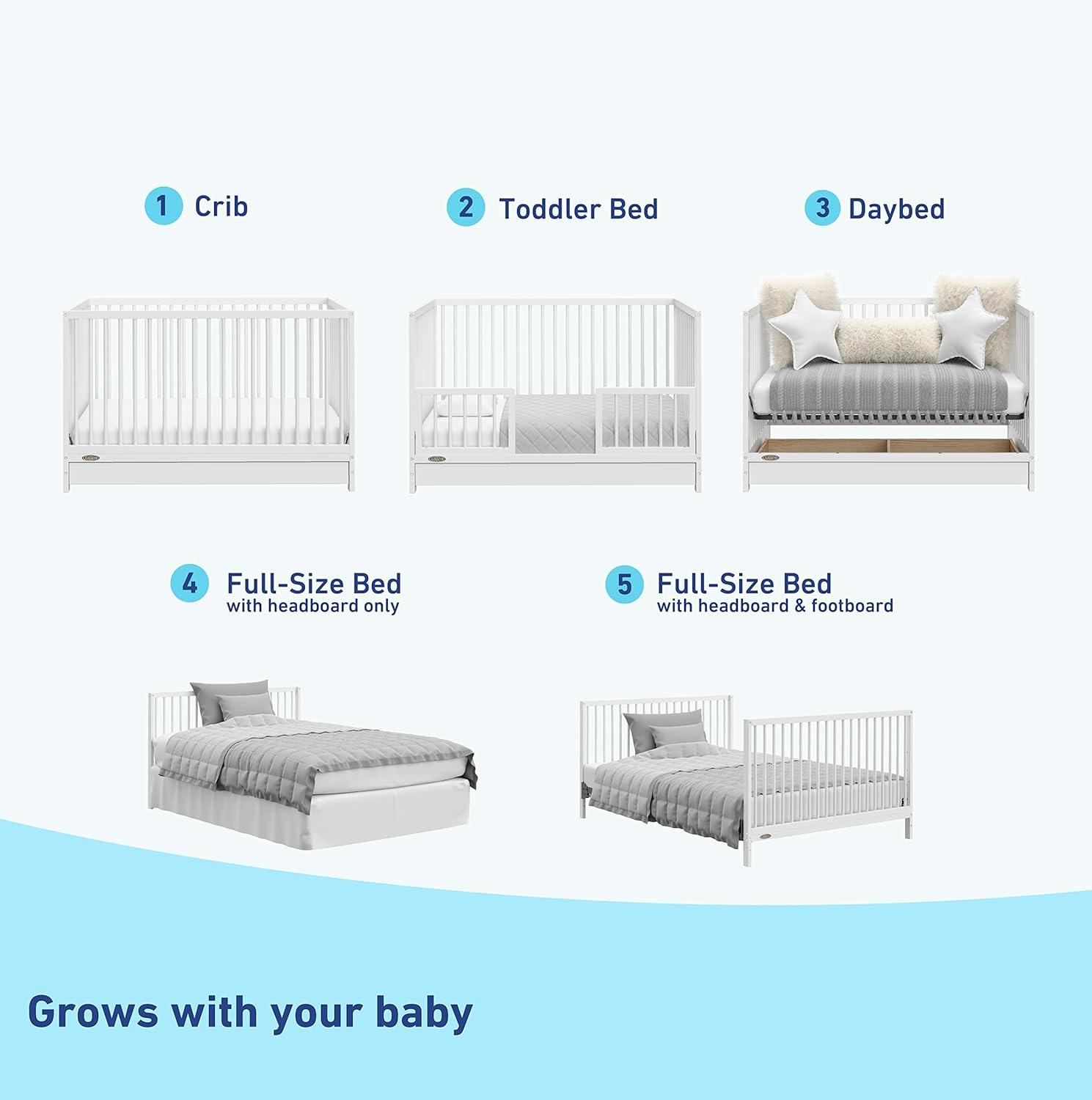 1 Crib

2 Toddler Bed

3 Daybed

4 Full-Size Bed
with headboard only

5 Full-Size Bed
with headboard & footboard

Grows with your baby